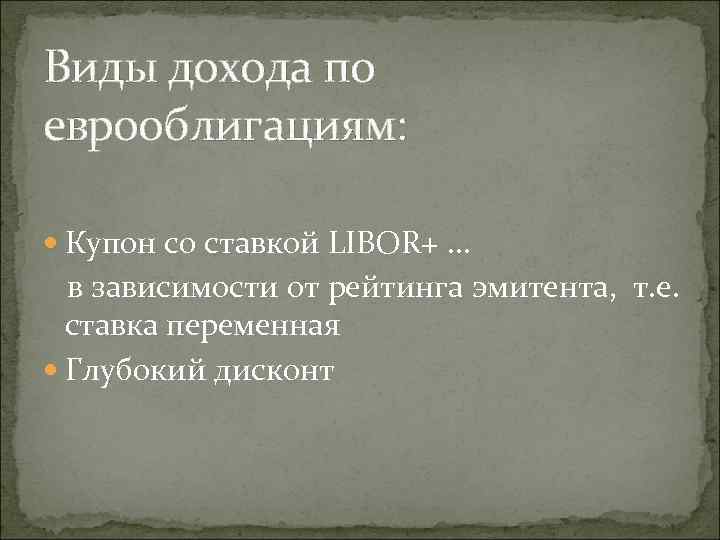 Виды дохода по еврооблигациям:

Купон со ставкой LIBOR+ …
в зависимости от рейтинга эмитента, т.е. ставка переменная

Глубокий дисконт